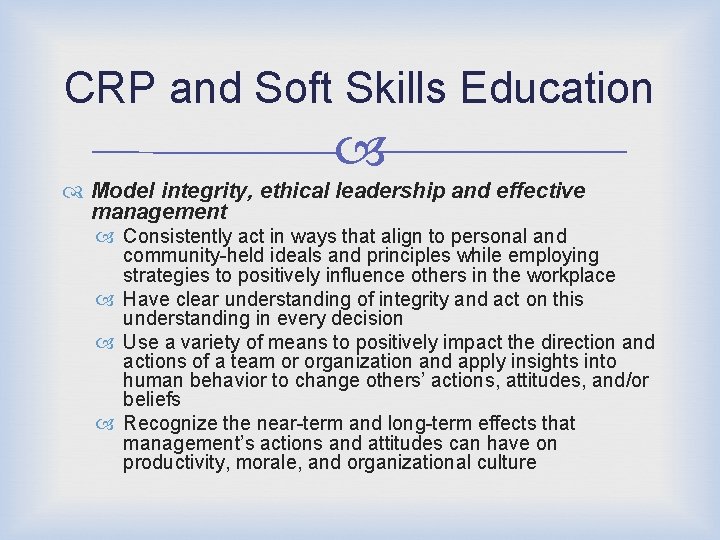 CRP and Soft Skills Education

Model integrity, ethical leadership and effective management

Consistently act in ways that align to personal and community-held ideals and principles while employing strategies to positively influence others in the workplace

Have clear understanding of integrity and act on this understanding in every decision

Use a variety of means to positively impact the direction and actions of a team or organization and apply insights into human behavior to change others' actions, attitudes, and/or beliefs

Recognize the near-term and long-term effects that management's actions and attitudes can have on productivity, morale, and organizational culture